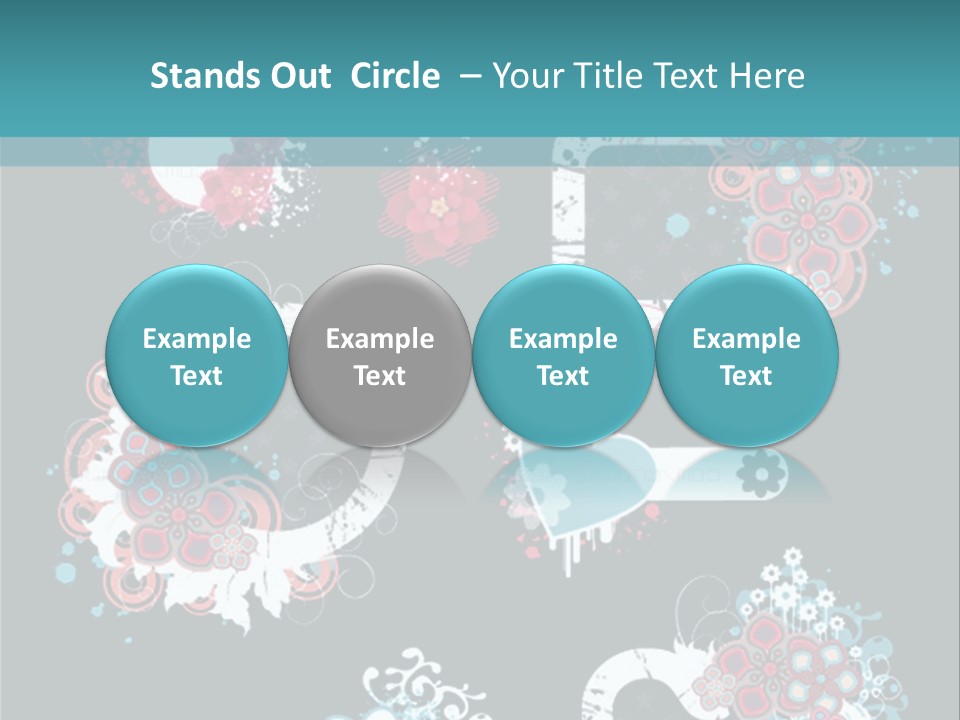 Stands Out Circle – Your Title Text Here

Example Text

Example Text

Example Text

Example Text